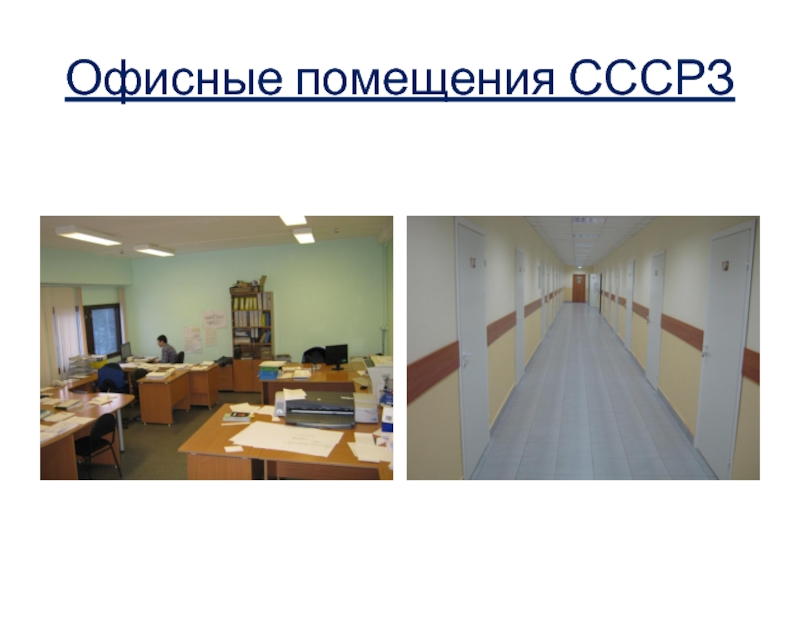 Офисные помещения СССРЗ